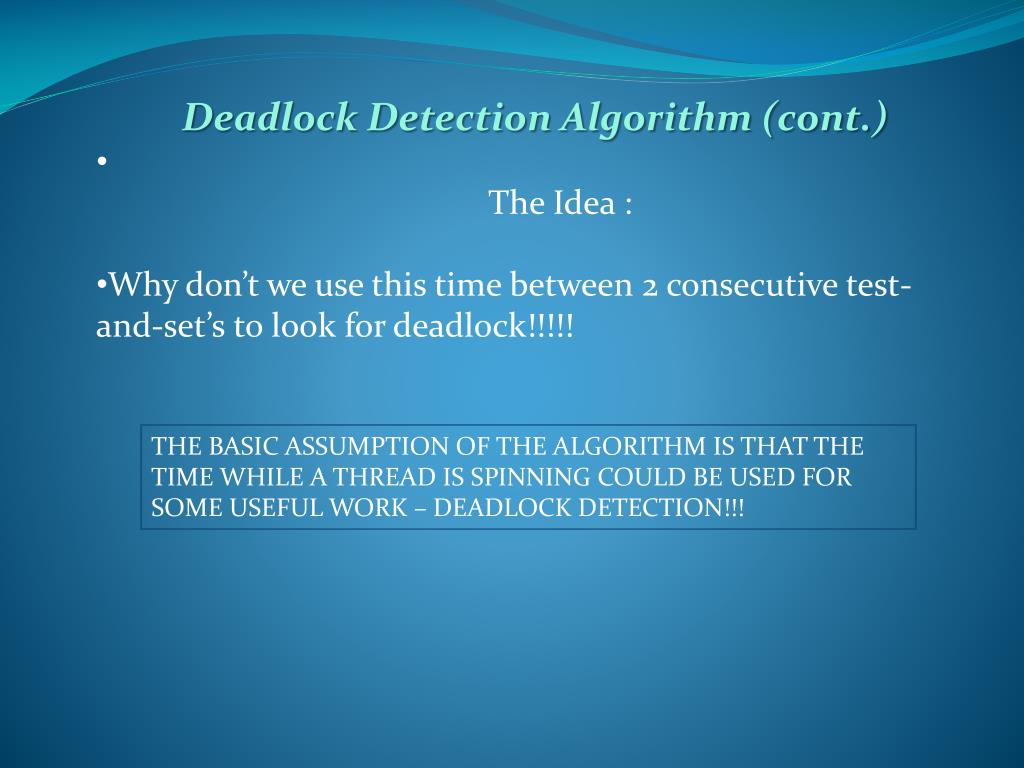 Deadlock Detection Algorithm (cont.)

•

The Idea :

•Why don’t we use this time between 2 consecutive test-and-set’s to look for deadlock!!!!!

THE BASIC ASSUMPTION OF THE ALGORITHM IS THAT THE TIME WHILE A THREAD IS SPINNING COULD BE USED FOR SOME USEFUL WORK – DEADLOCK DETECTION!!!